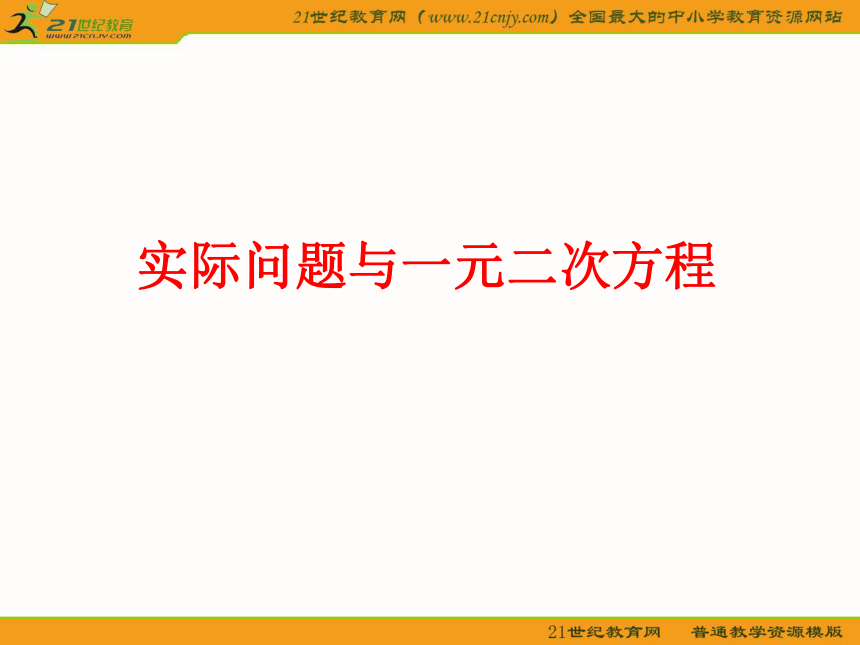 21世纪教育
www.21cnjy.com

21世纪教育网（www.21cnjy.com）全国最大的中小学教育资源网站

实际问题与一元二次方程

21世纪教育网　普通教学资源模版